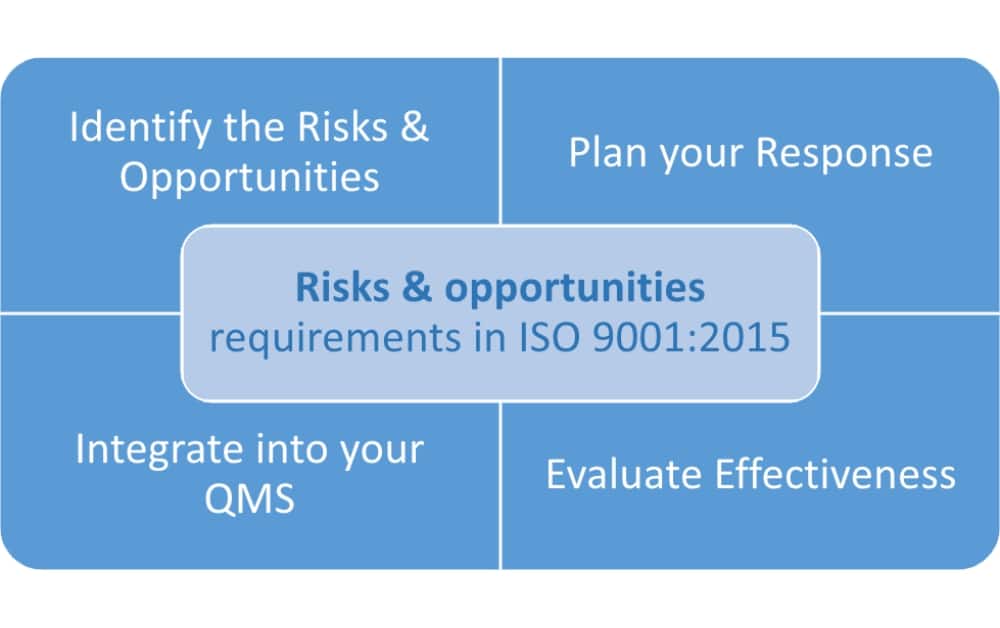 Identify the Risks & Opportunities

Plan your Response

Risks & opportunities
requirements in ISO 9001:2015

Integrate into your QMS

Evaluate Effectiveness